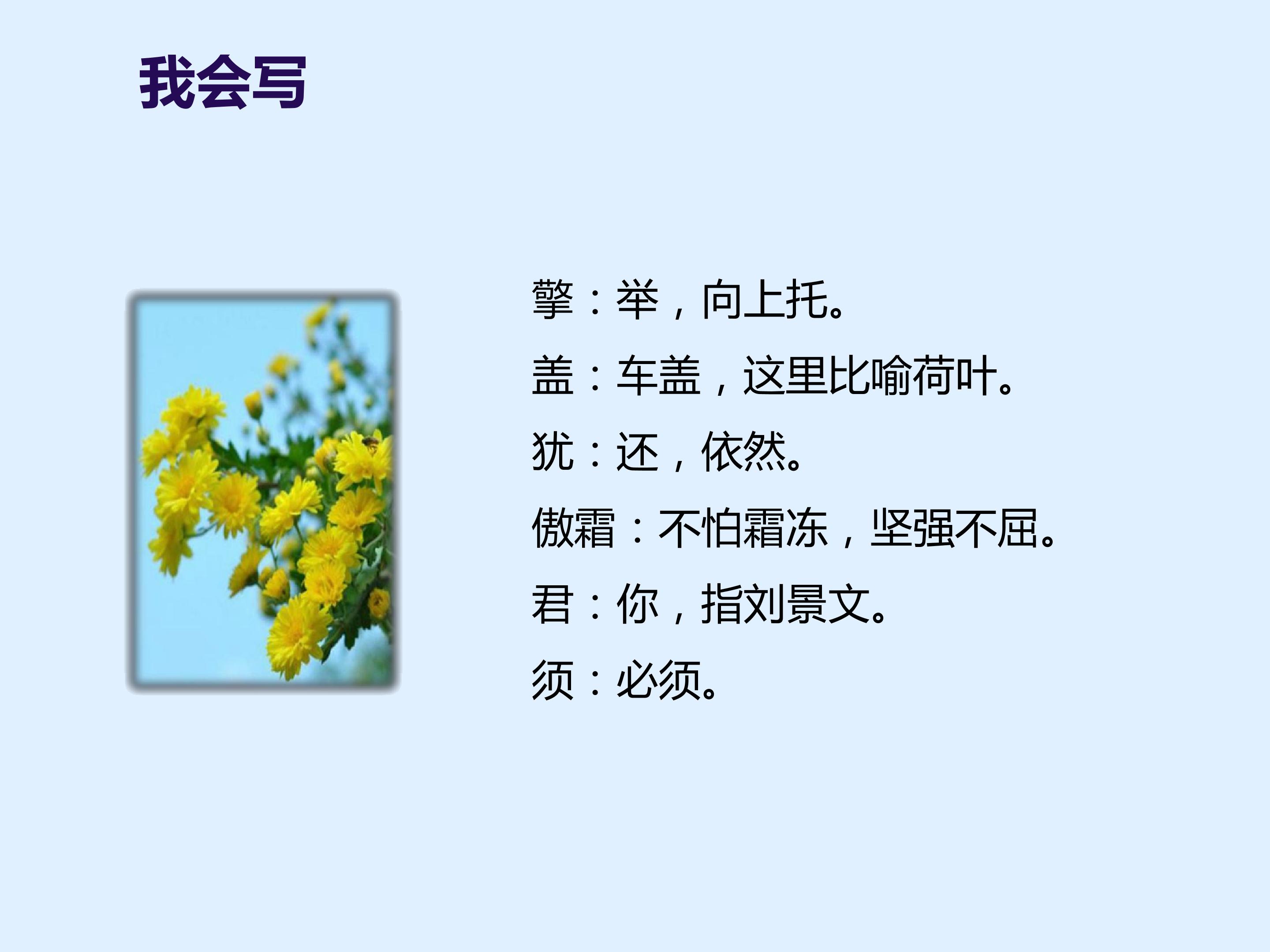 我会写

擎：举，向上托。

盖：车盖，这里比喻荷叶。

犹：还，依然。

傲霜：不怕霜冻，坚强不屈。

君：你，指刘景文。

须：必须。